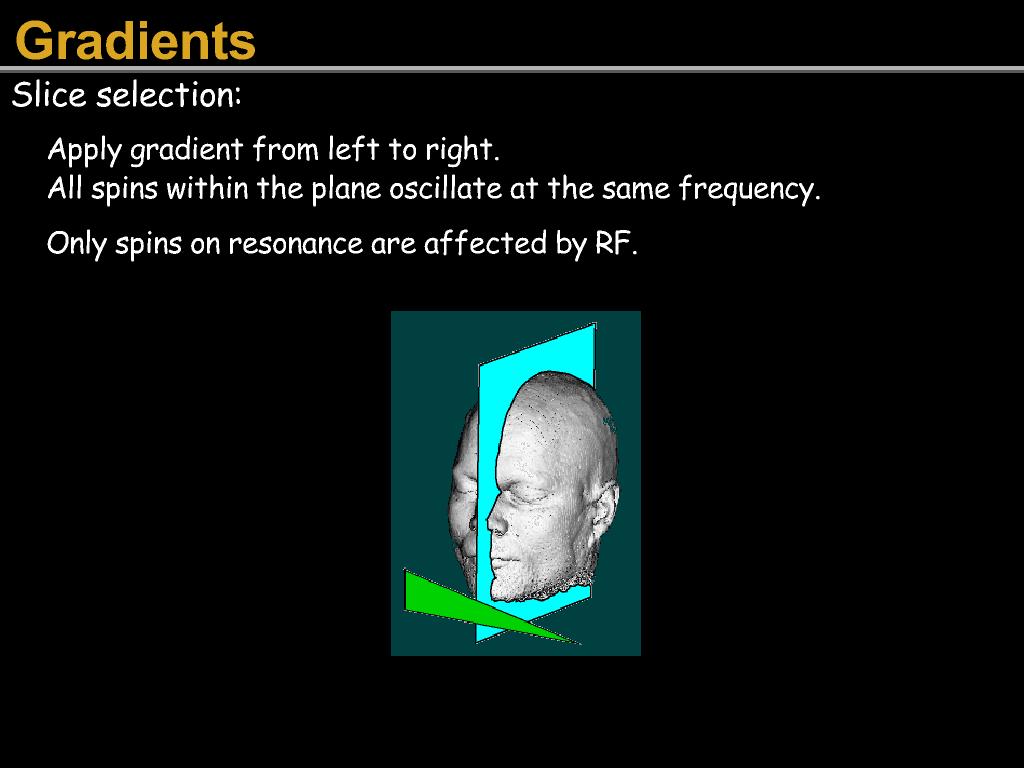 Gradients

Slice selection:

Apply gradient from left to right.
All spins within the plane oscillate at the same frequency.

Only spins on resonance are affected by RF.